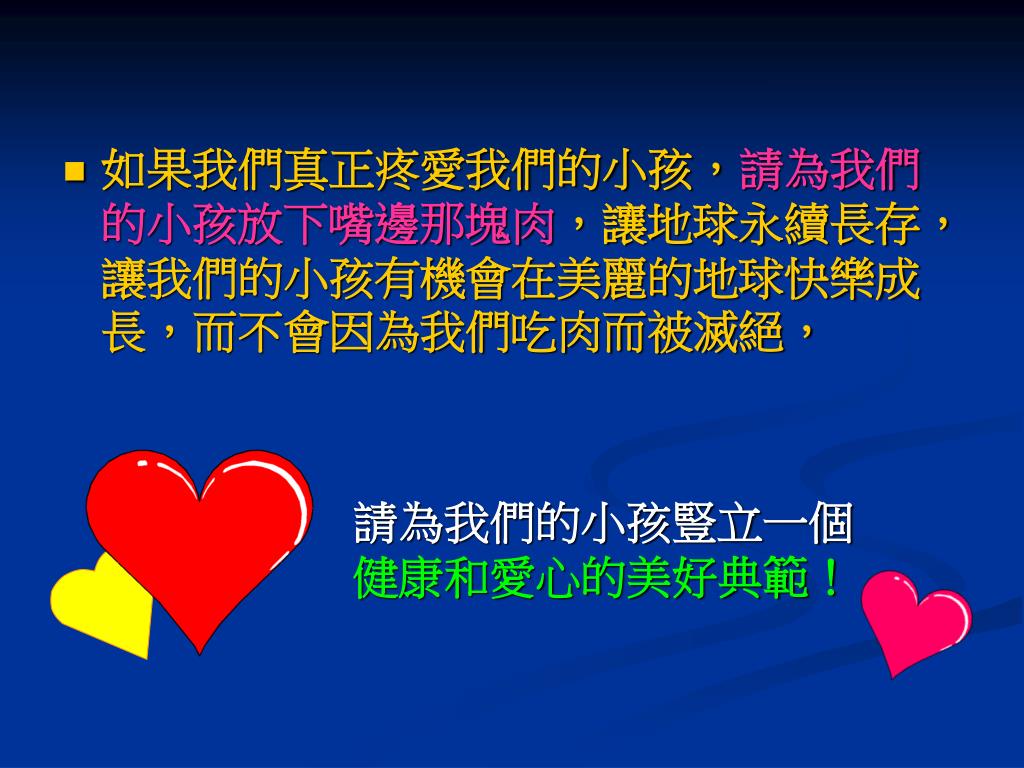 如果我們真正疼愛我們的小孩，請為我們的小孩放下嘴邊那塊肉，讓地球永續長存，讓我們的小孩有機會在美麗的地球快樂成長，而不會因為我們吃肉而被滅絕，

請為我們的小孩豎立一個
健康和愛心的美好典範！